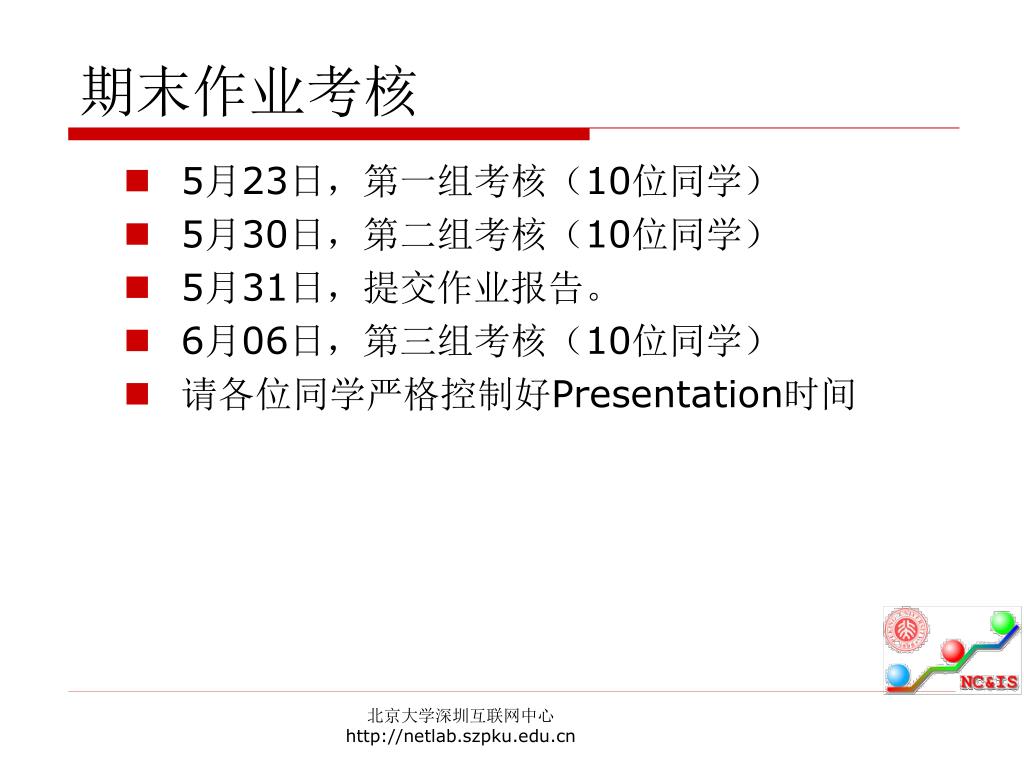 期末作业考核

- 5月23日，第一组考核（10位同学）
- 5月30日，第二组考核（10位同学）
- 5月31日，提交作业报告。
- 6月06日，第三组考核（10位同学）
- 请各位同学严格控制好Presentation时间

NC&IS

北京大学深圳互联网中心
http://netlab.szpku.edu.cn